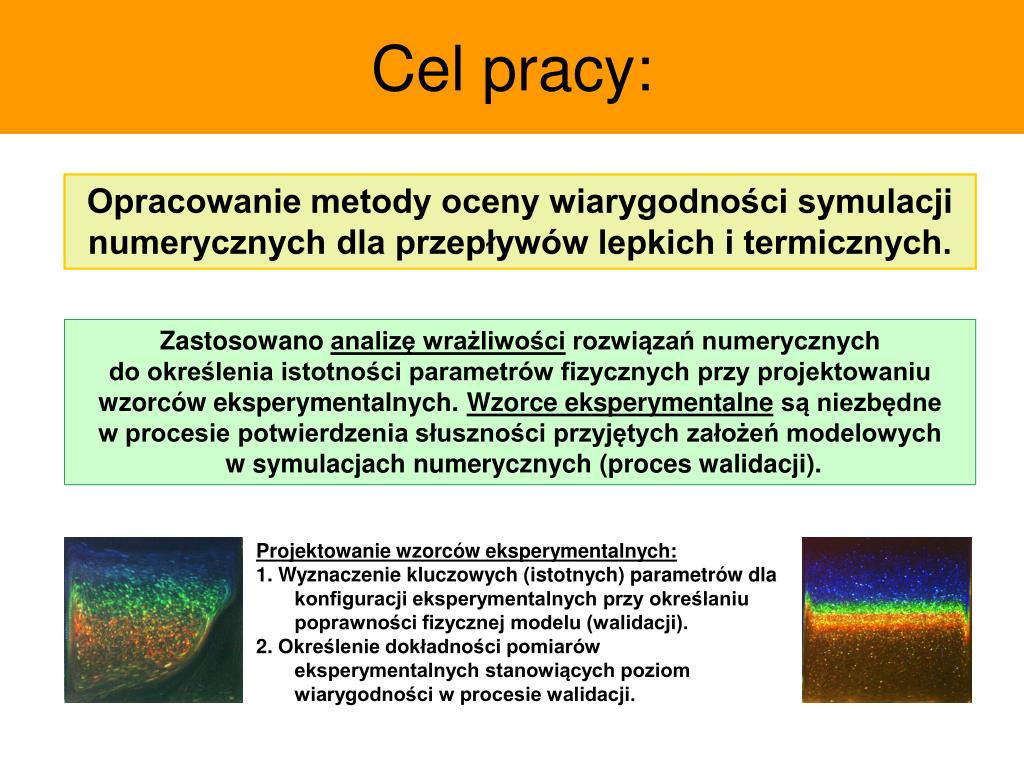 Cel pracy:

Opracowanie metody oceny wiarygodności symulacji numerycznych dla przepływów lepkich i termicznych.

Zastosowano analizę wrażliwości rozwiązań numerycznych do określenia istotności parametrów fizycznych przy projektowaniu wzorców eksperymentalnych. Wzorce eksperymentalne są niezbędne w procesie potwierdzenia słuszności przyjętych założeń modelowych w symulacjach numerycznych (proces walidacji).

Projektowanie wzorców eksperymentalnych:
1. Wyznaczenie kluczowych (istotnych) parametrów dla konfiguracji eksperymentalnych przy określaniu poprawności fizycznej modelu (walidacji).
2. Określenie dokładności pomiarów eksperymentalnych stanowiących poziom wiarygodności w procesie walidacji.